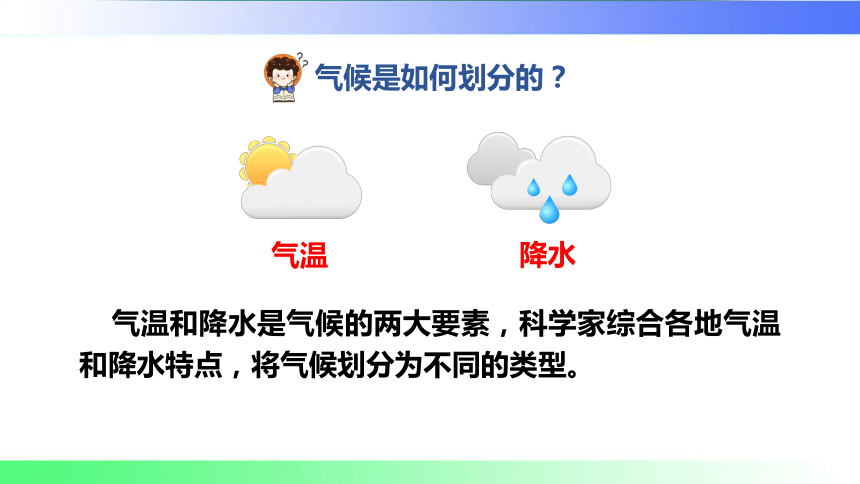 气候是如何划分的？

气温

降水

气温和降水是气候的两大要素，科学家综合各地气温和降水特点，将气候划分为不同的类型。